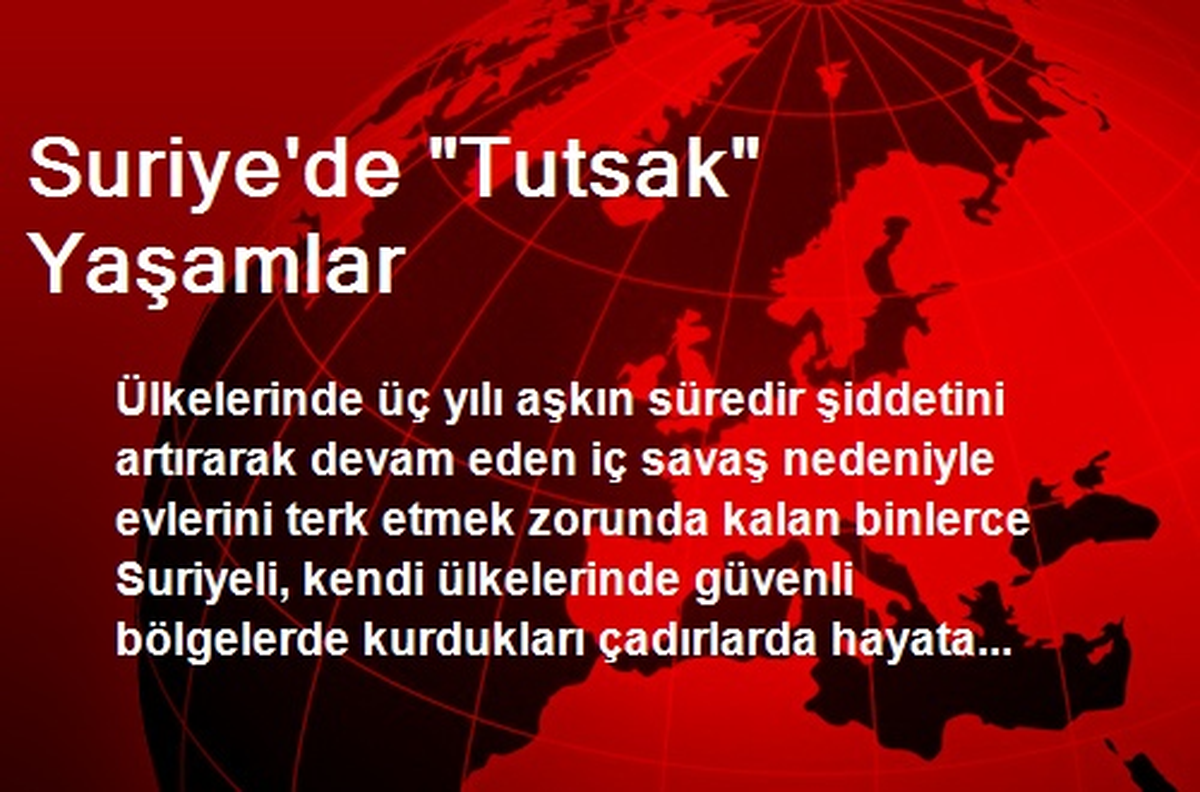 Suriye'de "Tutsak" Yaşamlar

Ülkelerinde üç yılı aşkın süredir şiddetini artırarak devam eden iç savaş nedeniyle evlerini terk etmek zorunda kalan binlerce Suriyeli, kendi ülkelerinde güvenli bölgelerde kurdukları çadırlarda hayata...